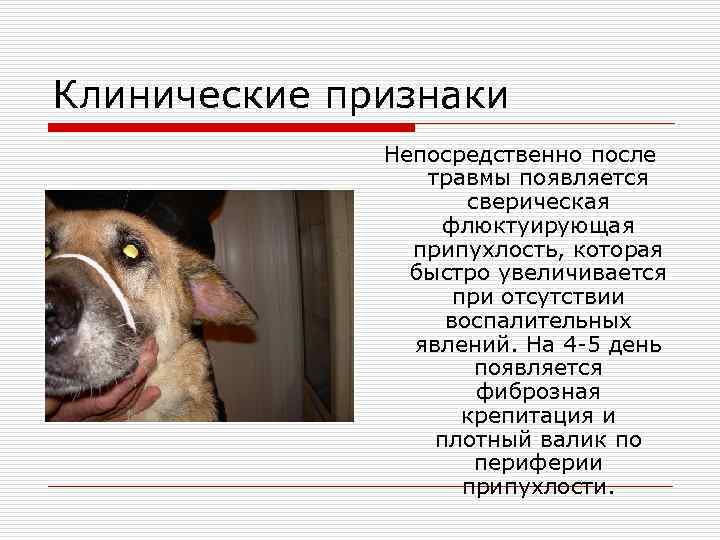 Клинические признаки

Непосредственно после травмы появляется сверическая флюктуирующая припухлость, которая быстро увеличивается при отсутствии воспалительных явлений. На 4-5 день появляется фиброзная крепитация и плотный валик по периферии припухлости.